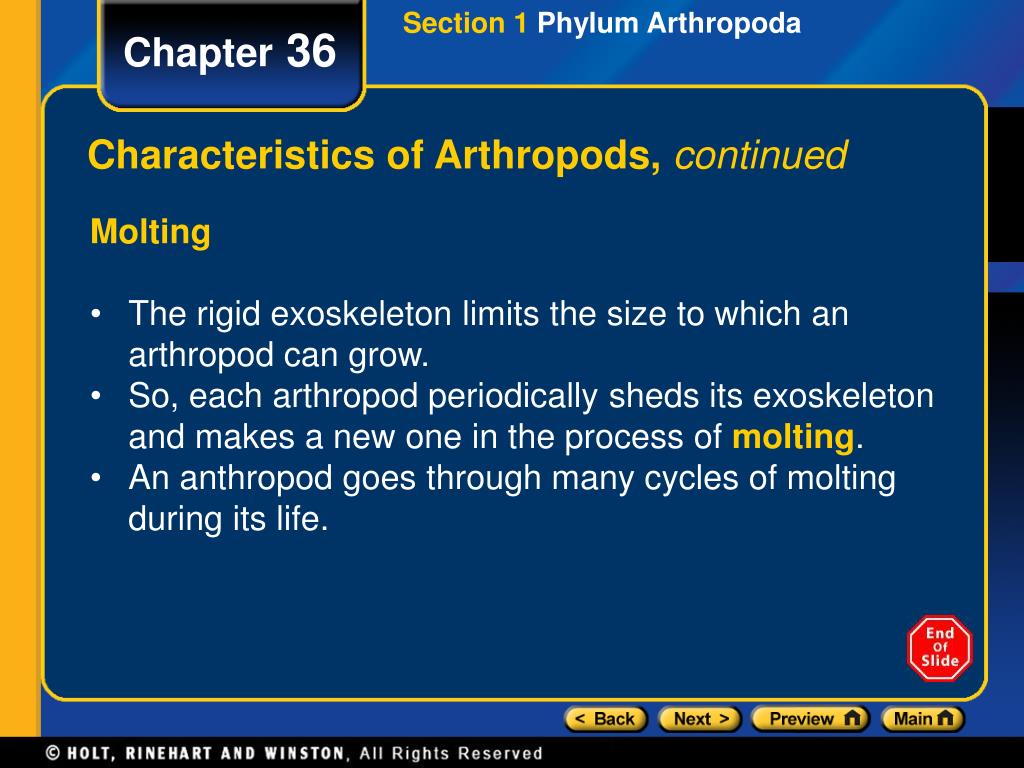 Chapter 36

Section 1 Phylum Arthropoda

Characteristics of Arthropods, continued

Molting

• The rigid exoskeleton limits the size to which an arthropod can grow.
• So, each arthropod periodically sheds its exoskeleton and makes a new one in the process of molting.
• An anthropod goes through many cycles of molting during its life.

End Of Slide

< Back Next > Preview Main

© HOLT, RINEHART AND WINSTON, All Rights Reserved